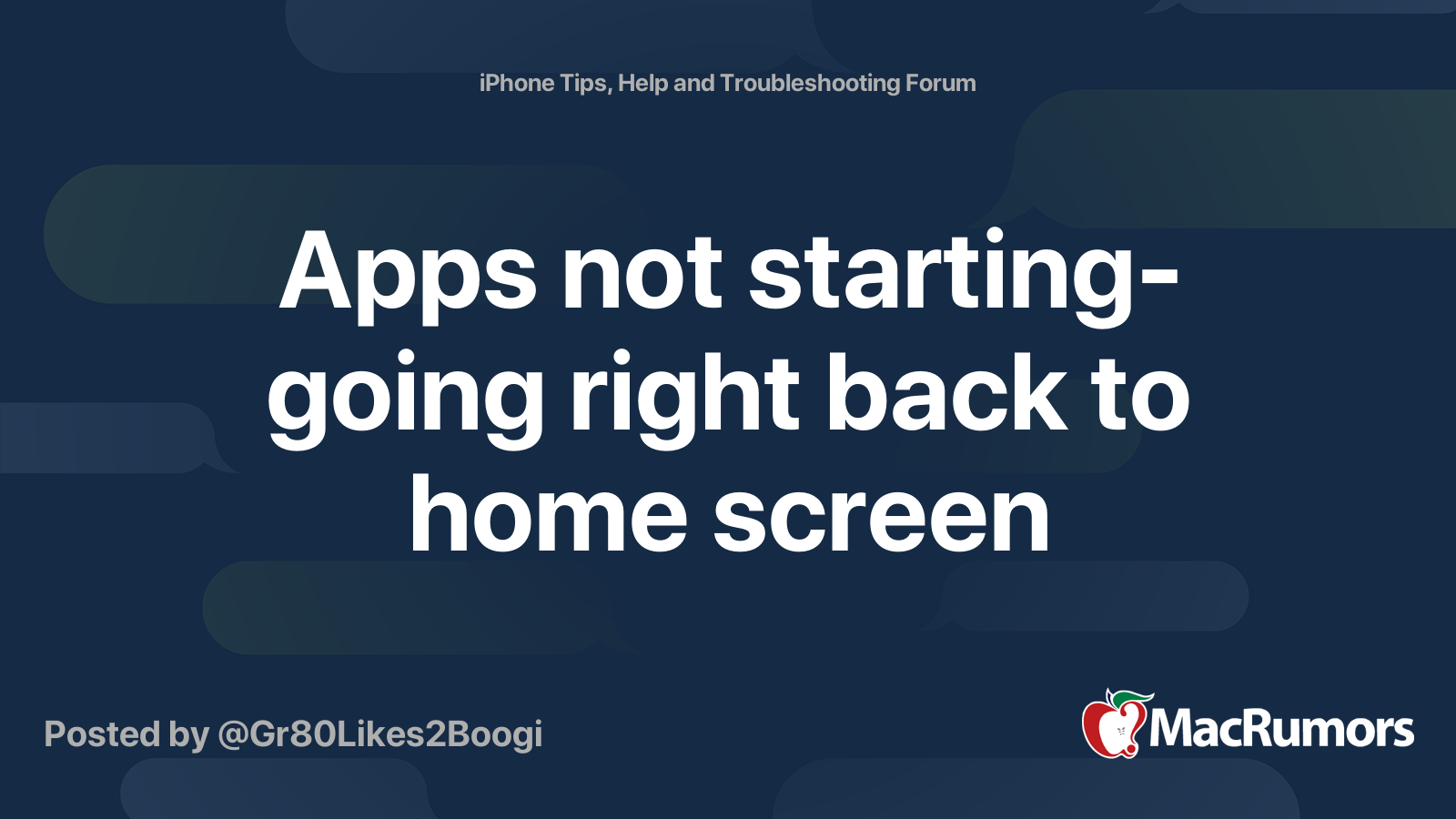 iPhone Tips, Help and Troubleshooting Forum

Apps not starting- going right back to home screen

Posted by @Gr80Likes2Boogi

MacRumors